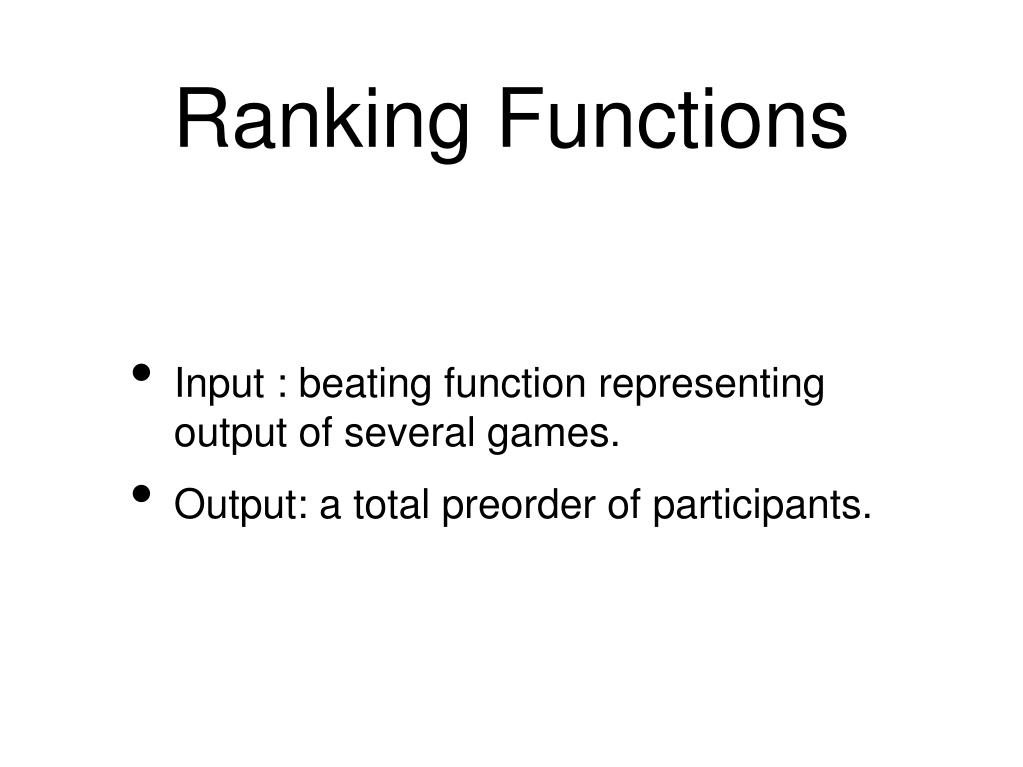 Ranking Functions

• Input : beating function representing output of several games.
• Output: a total preorder of participants.